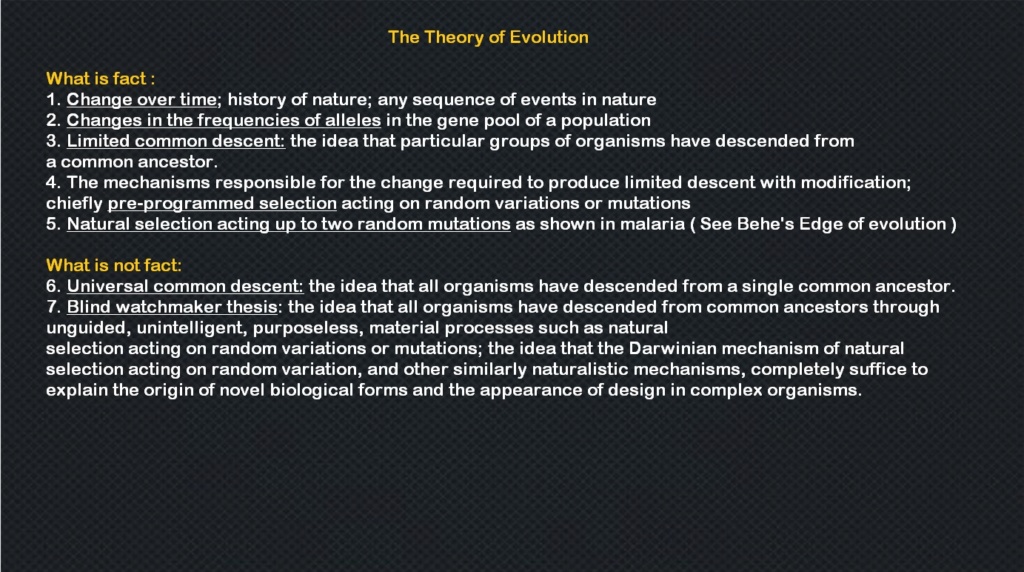 The Theory of Evolution

What is fact :
1. Change over time; history of nature; any sequence of events in nature
2. Changes in the frequencies of alleles in the gene pool of a population
3. Limited common descent: the idea that particular groups of organisms have descended from a common ancestor.
4. The mechanisms responsible for the change required to produce limited descent with modification; chiefly pre-programmed selection acting on random variations or mutations
5. Natural selection acting up to two random mutations as shown in malaria ( See Behe's Edge of evolution )

What is not fact:
6. Universal common descent: the idea that all organisms have descended from a single common ancestor.
7. Blind watchmaker thesis: the idea that all organisms have descended from common ancestors through unguided, unintelligent, purposeless, material processes such as natural selection acting on random variations or mutations; the idea that the Darwinian mechanism of natural selection acting on random variation, and other similarly naturalistic mechanisms, completely suffice to explain the origin of novel biological forms and the appearance of design in complex organisms.